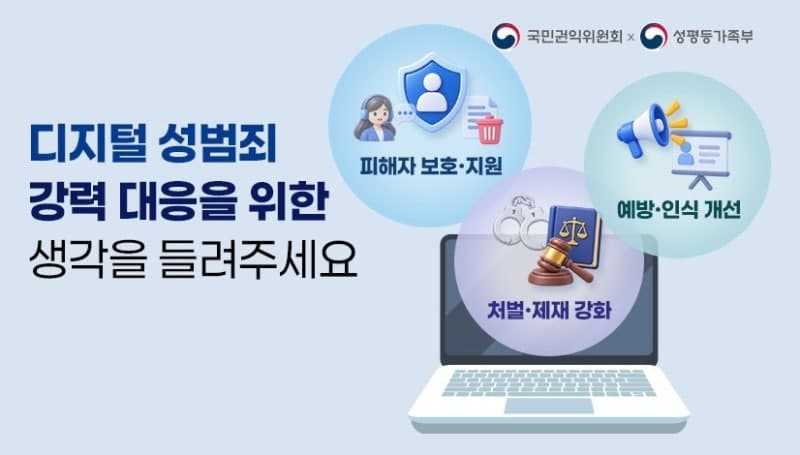 국민권익위원회 × 성평등가족부

디지털 성범죄
강력 대응을 위한
생각을 들려주세요

피해자 보호·지원

예방·인식 개선

처벌·제재 강화